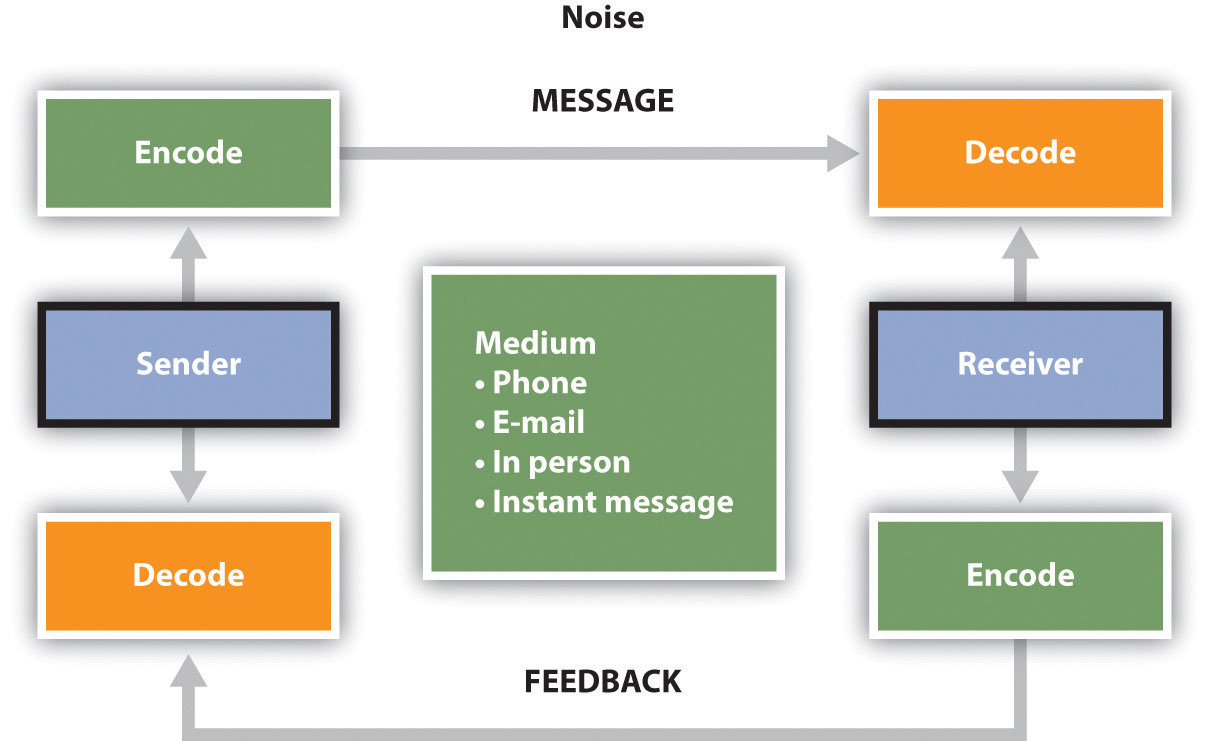 Noise

MESSAGE

Encode

Decode

Sender

Medium
• Phone
• E-mail
• In person
• Instant message

Receiver

Decode

Encode

FEEDBACK